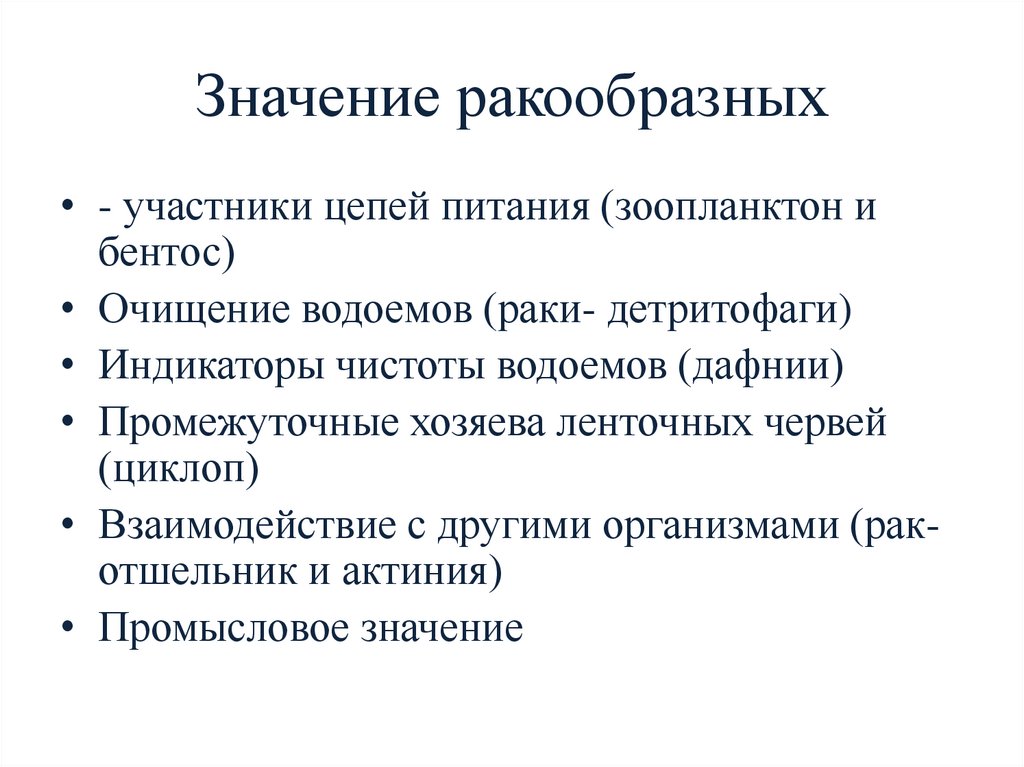 Значение ракообразных

• - участники цепей питания (зоопланктон и бентос)
• Очищение водоемов (раки- детритофаги)
• Индикаторы чистоты водоемов (дафнии)
• Промежуточные хозяева ленточных червей (циклоп)
• Взаимодействие с другими организмами (рак-отшельник и актиния)
• Промысловое значение